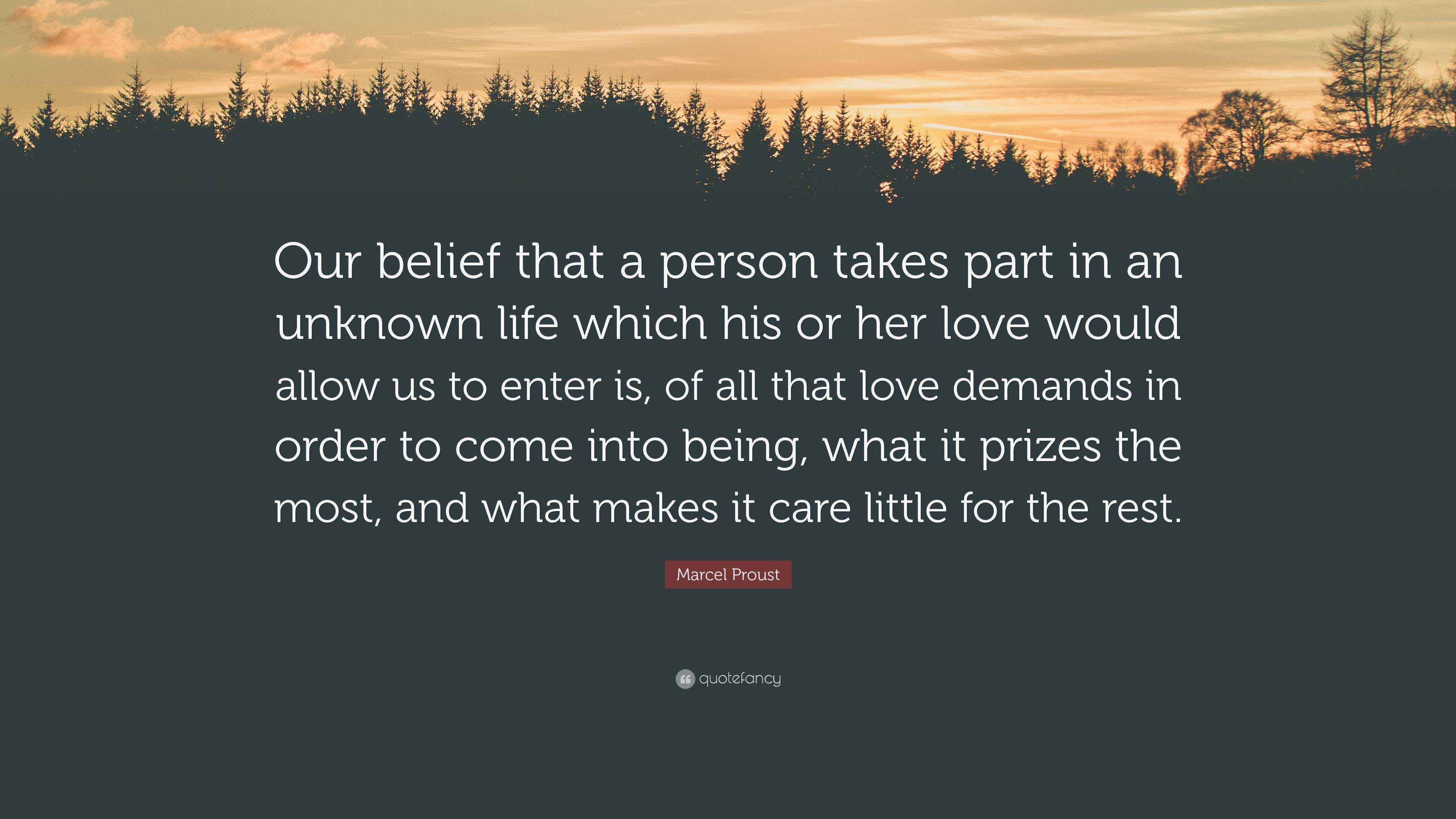 Our belief that a person takes part in an unknown life which his or her love would allow us to enter is, of all that love demands in order to come into being, what it prizes the most, and what makes it care little for the rest.

Marcel Proust

quotefancy